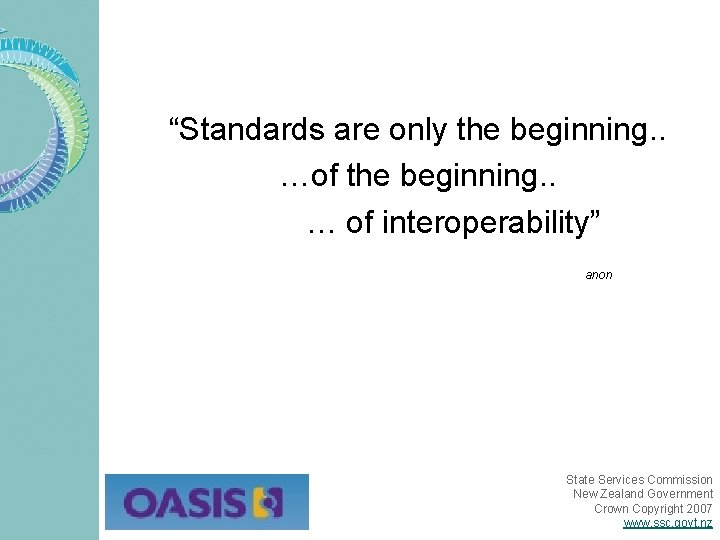 “Standards are only the beginning..
…of the beginning..
… of interoperability”

anon

OASIS

State Services Commission
New Zealand Government
Crown Copyright 2007
www.ssc.govt.nz